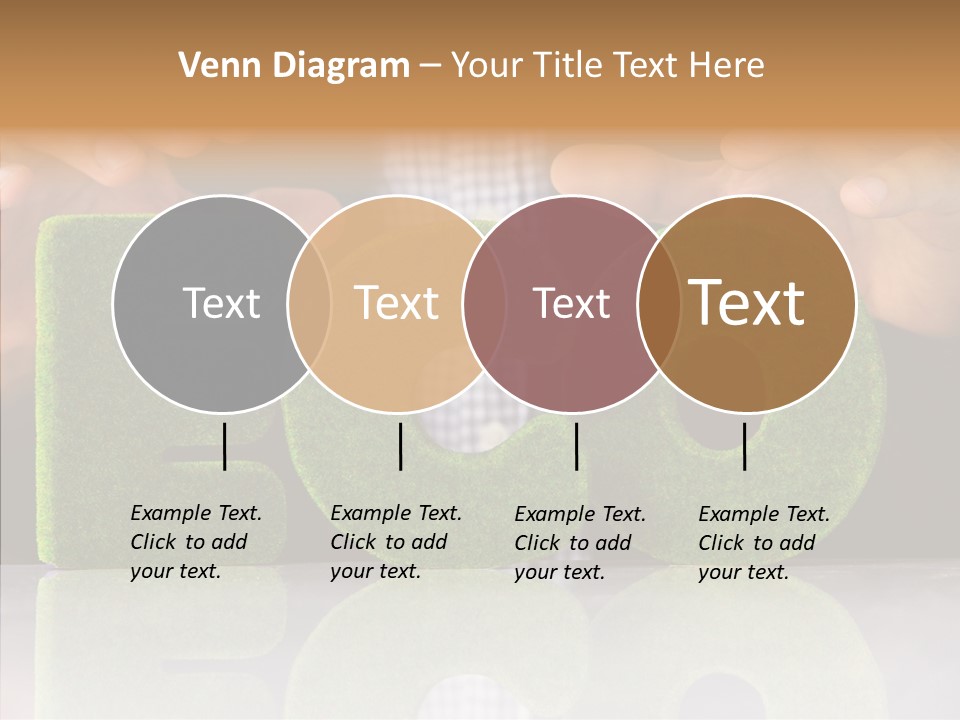 Venn Diagram – Your Title Text Here

Text

Text

Text

Text

Example Text. Click to add your text.

Example Text. Click to add your text.

Example Text. Click to add your text.

Example Text. Click to add your text.